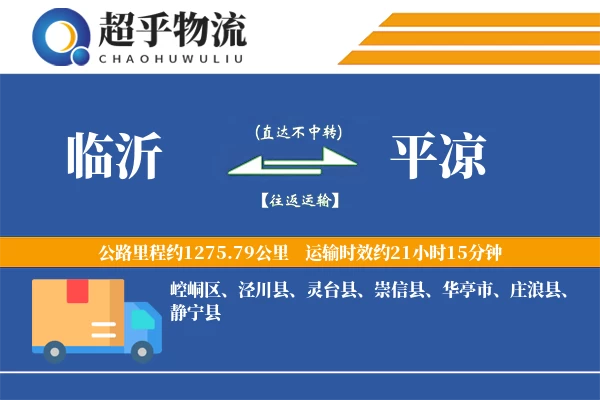 超乎物流
CHAOHUWULIU

临沂

(直达不中转)

【往返运输】

平凉

公路里程约1275.79公里 运输时效约21小时15分钟

崆峒区、泾川县、灵台县、崇信县、华亭市、庄浪县、静宁县